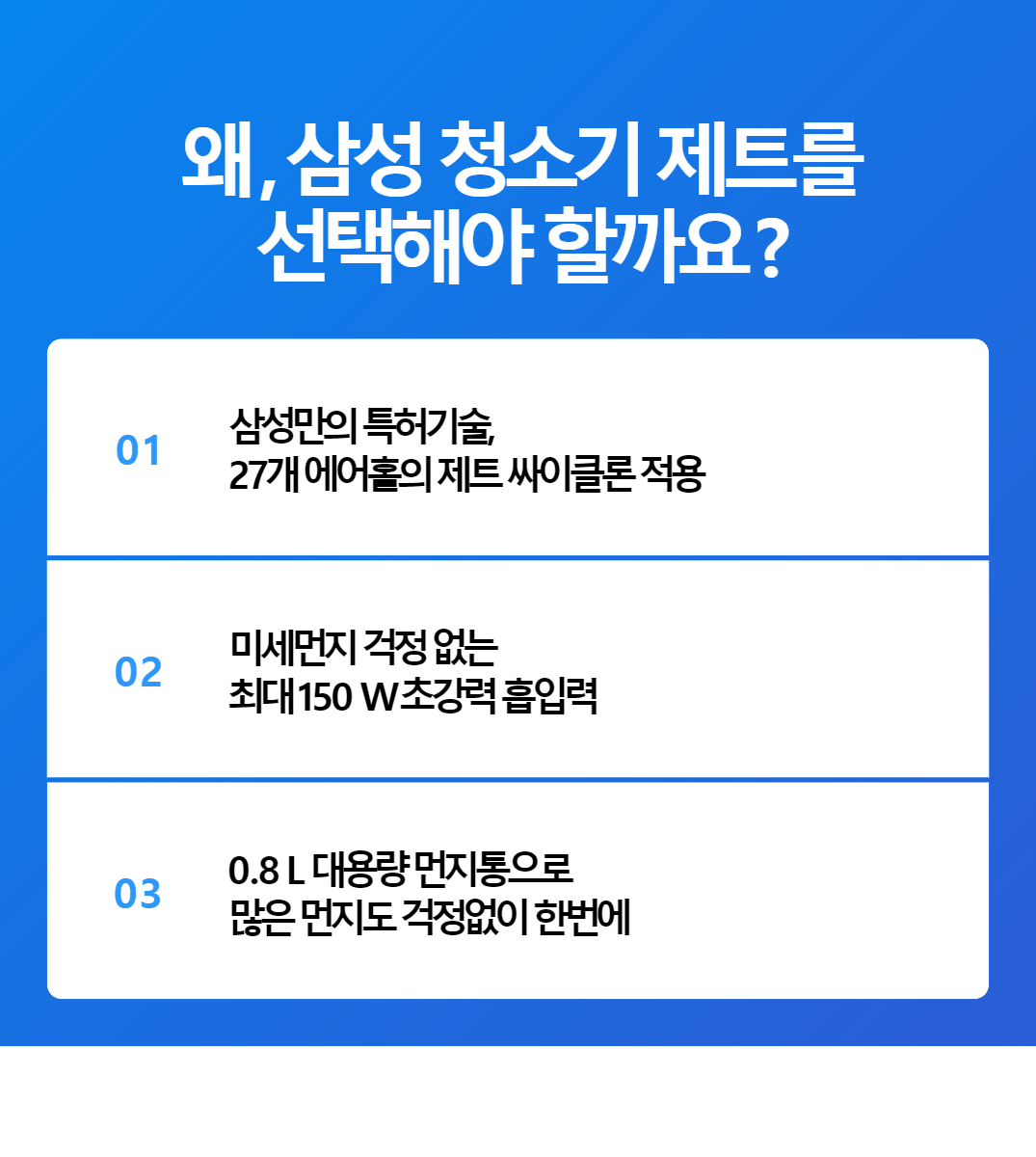 왜, 삼성 청소기 제트를 선택해야 할까요?

01

삼성만의 특허기술,
27개 에어홀의 제트 싸이클론 적용

02

미세먼지 걱정 없는
최대 150 W 초강력 흡입력

03

0.8 L 대용량 먼지통으로
많은 먼지도 걱정없이 한번에